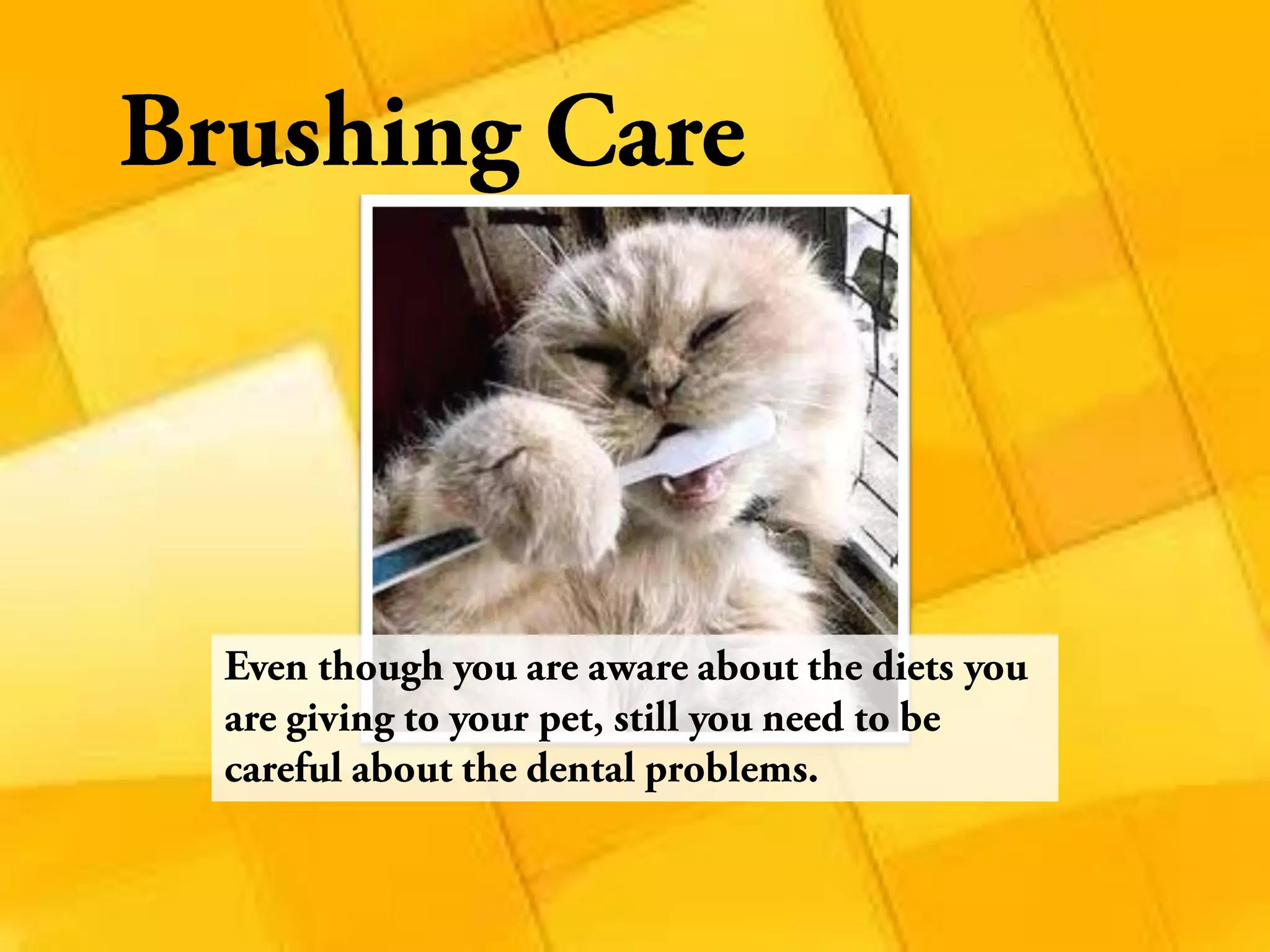 Brushing Care

Even though you are aware about the diets you are giving to your pet, still you need to be careful about the dental problems.